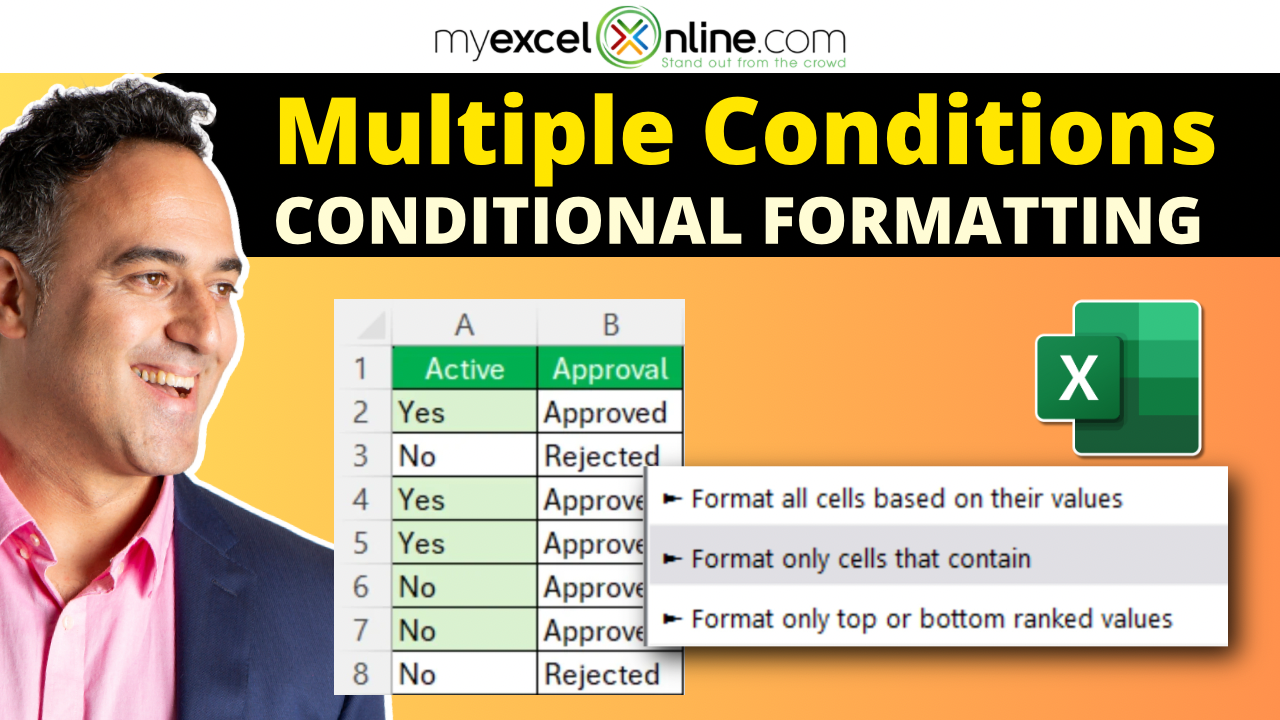 myexcelOnline.com
Stand out from the crowd

Multiple Conditions
CONDITIONAL FORMATTING

|   | A | B |
|---|---|---|
| 1 | Active | Approval |
| 2 | Yes | Approved |
| 3 | No | Rejected |
| 4 | Yes | Approve |
| 5 | Yes | Approve |
| 6 | No | Approve |
| 7 | No | Approve |
| 8 | No | Rejected |

► Format all cells based on their values
► Format only cells that contain
► Format only top or bottom ranked values

X